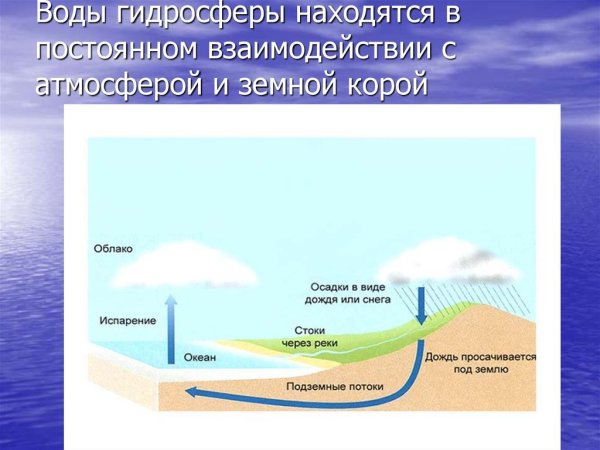 Воды гидросферы находятся в постоянном взаимодействии с атмосферой и земной корой

Облако

Испарение

Океан

Осадки в виде дождя или снега

Стоки через реки

Дождь просачивается под землю

Подземные потоки